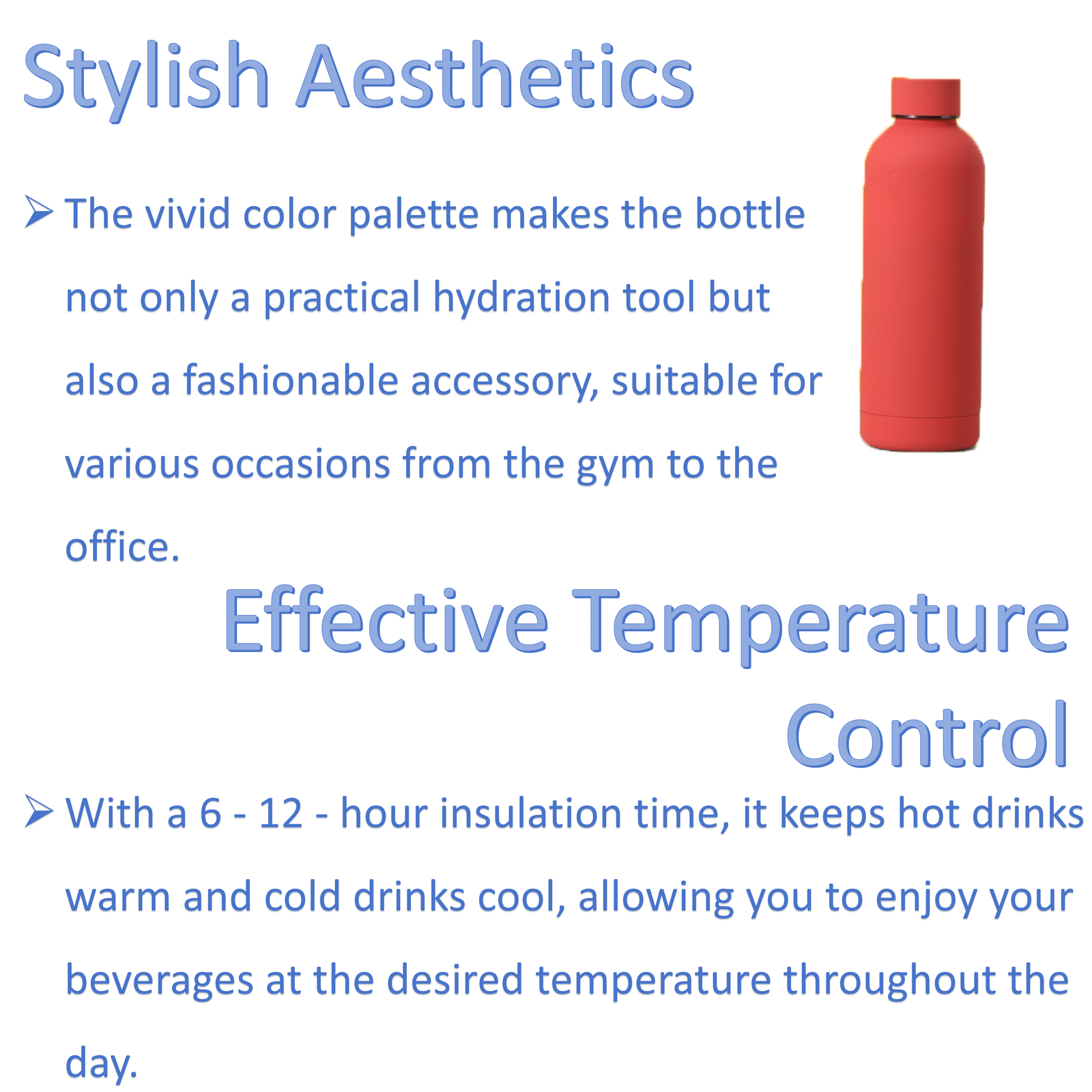 Stylish Aesthetics

➢ The vivid color palette makes the bottle not only a practical hydration tool but also a fashionable accessory, suitable for various occasions from the gym to the office.

Effective Temperature Control

➢ With a 6 - 12 - hour insulation time, it keeps hot drinks warm and cold drinks cool, allowing you to enjoy your beverages at the desired temperature throughout the day.